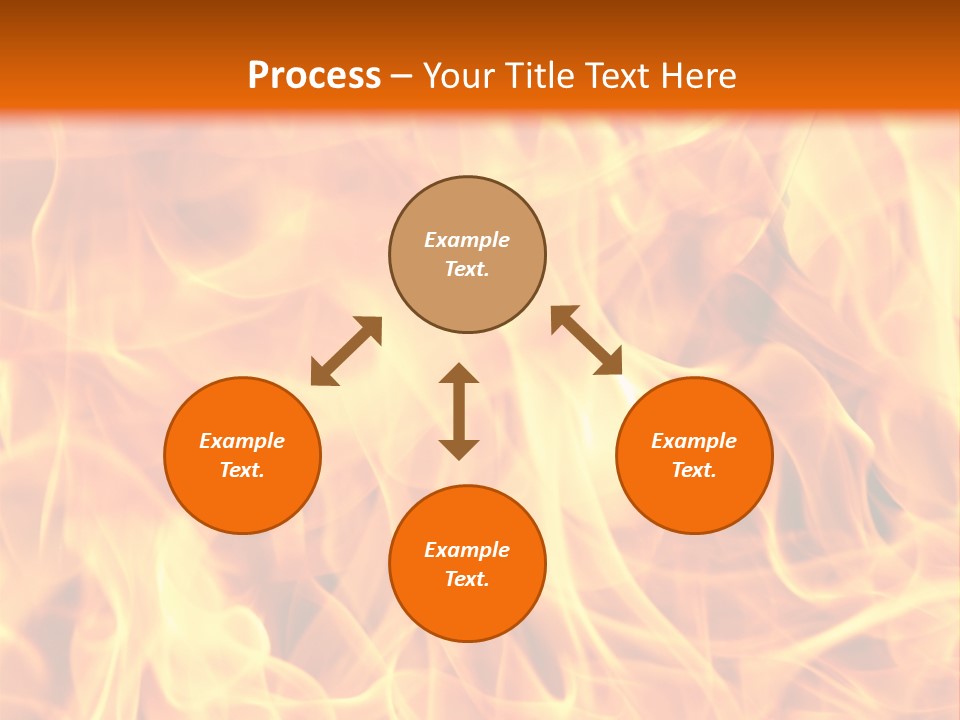 Process – Your Title Text Here

Example Text.

Example Text.

Example Text.

Example Text.